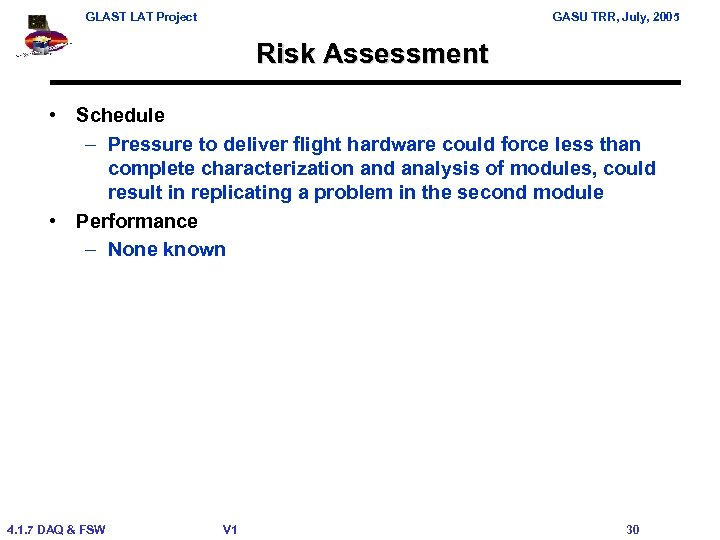 GLAST LAT Project

GASU TRR, July, 2005

Risk Assessment

• Schedule
– Pressure to deliver flight hardware could force less than complete characterization and analysis of modules, could result in replicating a problem in the second module
• Performance
– None known

4.1.7 DAQ & FSW

V1

30